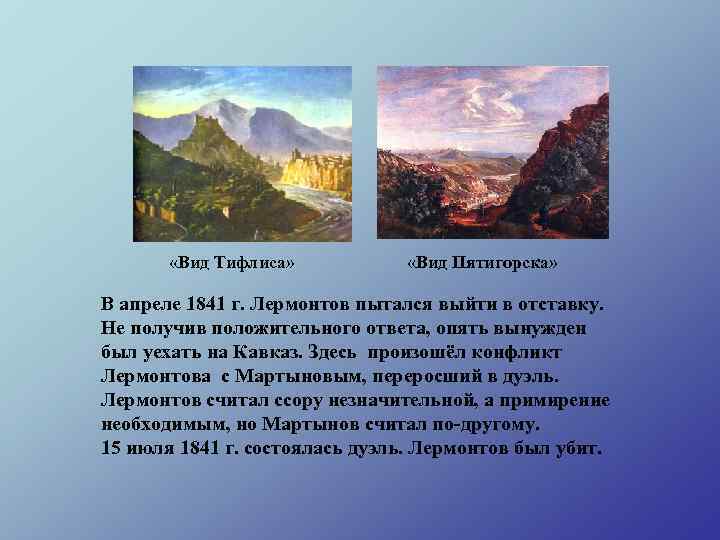 «Вид Тифлиса»

«Вид Пятигорска»

В апреле 1841 г. Лермонтов пытался выйти в отставку. Не получив положительного ответа, опять вынужден был уехать на Кавказ. Здесь произошёл конфликт Лермонтова с Мартыновым, переросший в дуэль. Лермонтов считал ссору незначительной, а примирение необходимым, но Мартынов считал по-другому.
15 июля 1841 г. состоялась дуэль. Лермонтов был убит.